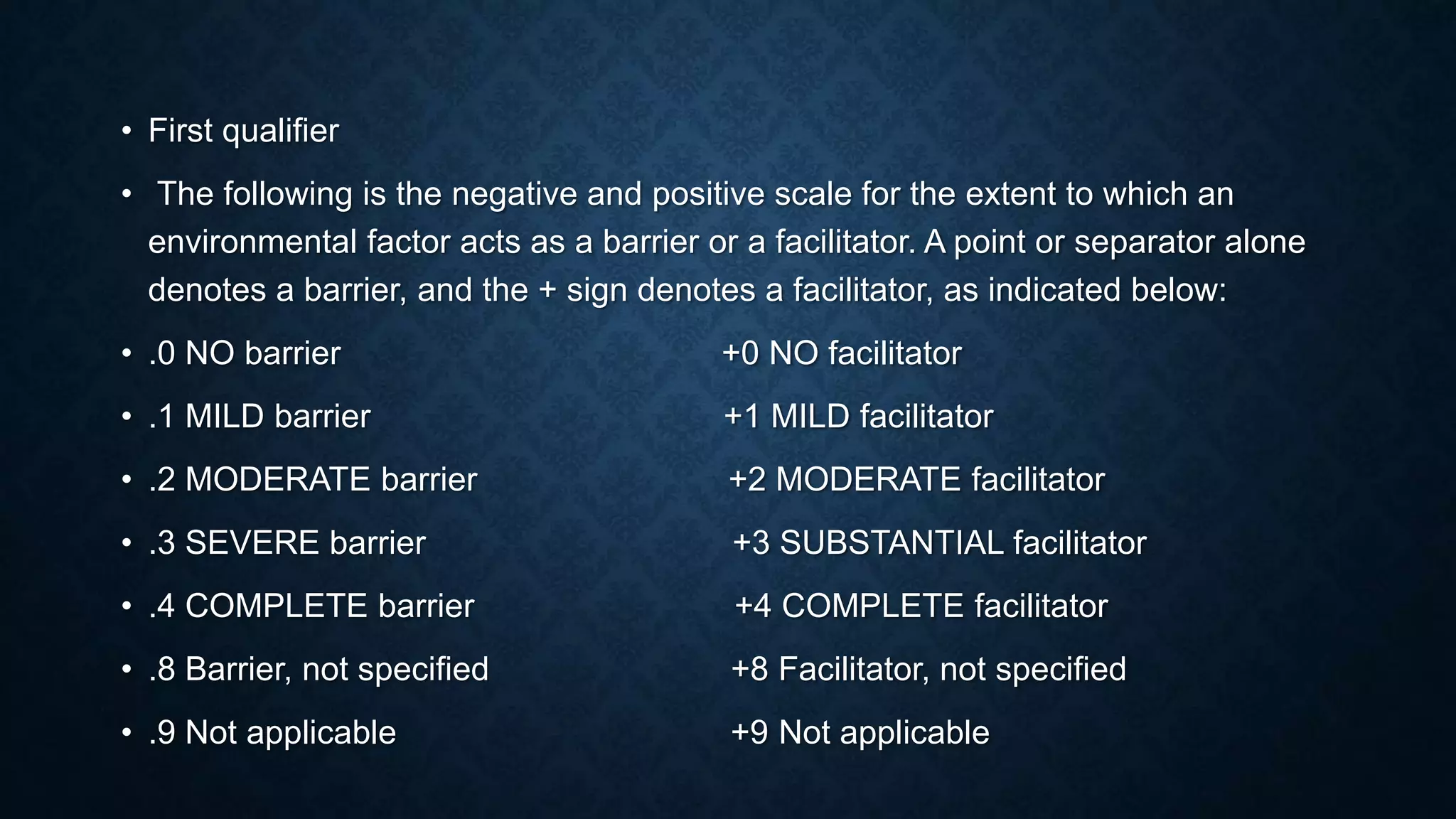 • First qualifier

• The following is the negative and positive scale for the extent to which an environmental factor acts as a barrier or a facilitator. A point or separator alone denotes a barrier, and the + sign denotes a facilitator, as indicated below:

• .0 NO barrier +0 NO facilitator

• .1 MILD barrier +1 MILD facilitator

• .2 MODERATE barrier +2 MODERATE facilitator

• .3 SEVERE barrier +3 SUBSTANTIAL facilitator

• .4 COMPLETE barrier +4 COMPLETE facilitator

• .8 Barrier, not specified +8 Facilitator, not specified

• .9 Not applicable +9 Not applicable